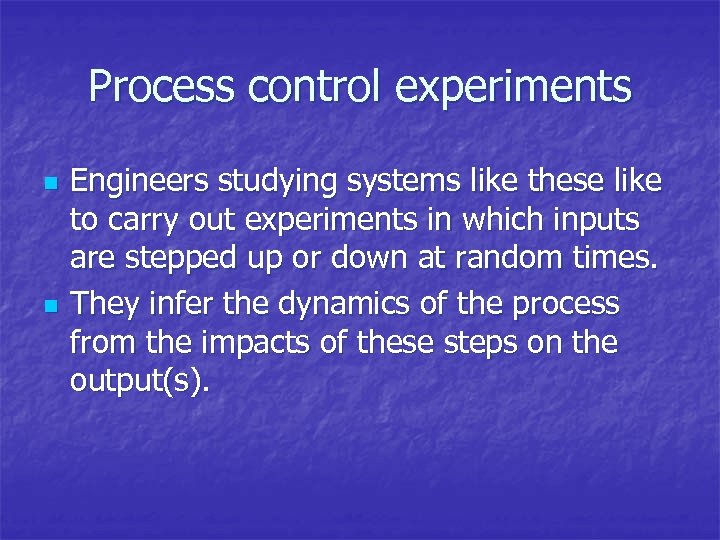 Process control experiments

- Engineers studying systems like these like to carry out experiments in which inputs are stepped up or down at random times.
- They infer the dynamics of the process from the impacts of these steps on the output(s).